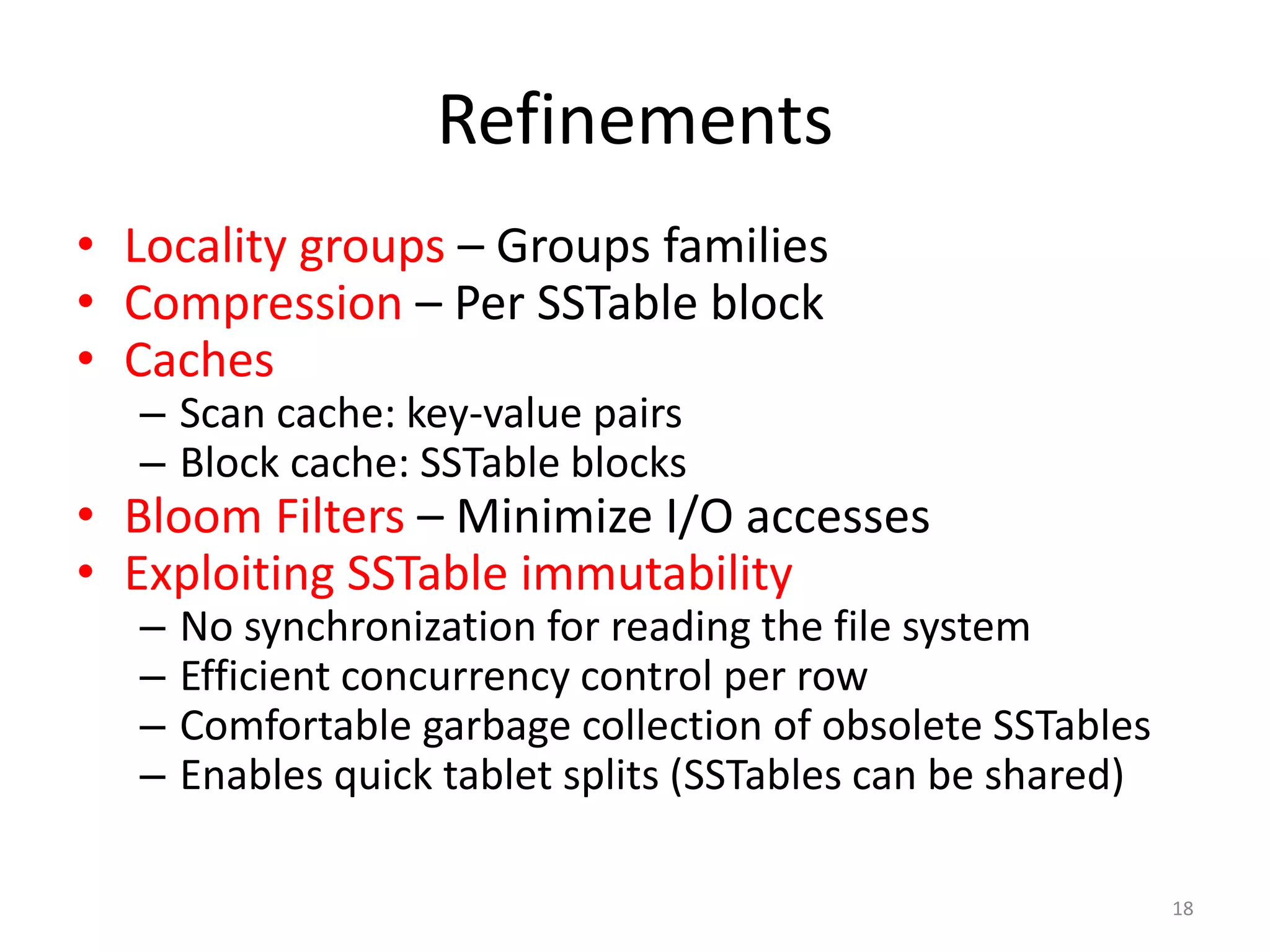 Refinements

• Locality groups – Groups families
• Compression – Per SSTable block
• Caches
  – Scan cache: key-value pairs
  – Block cache: SSTable blocks
• Bloom Filters – Minimize I/O accesses
• Exploiting SSTable immutability
  – No synchronization for reading the file system
  – Efficient concurrency control per row
  – Comfortable garbage collection of obsolete SSTables
  – Enables quick tablet splits (SSTables can be shared)

18